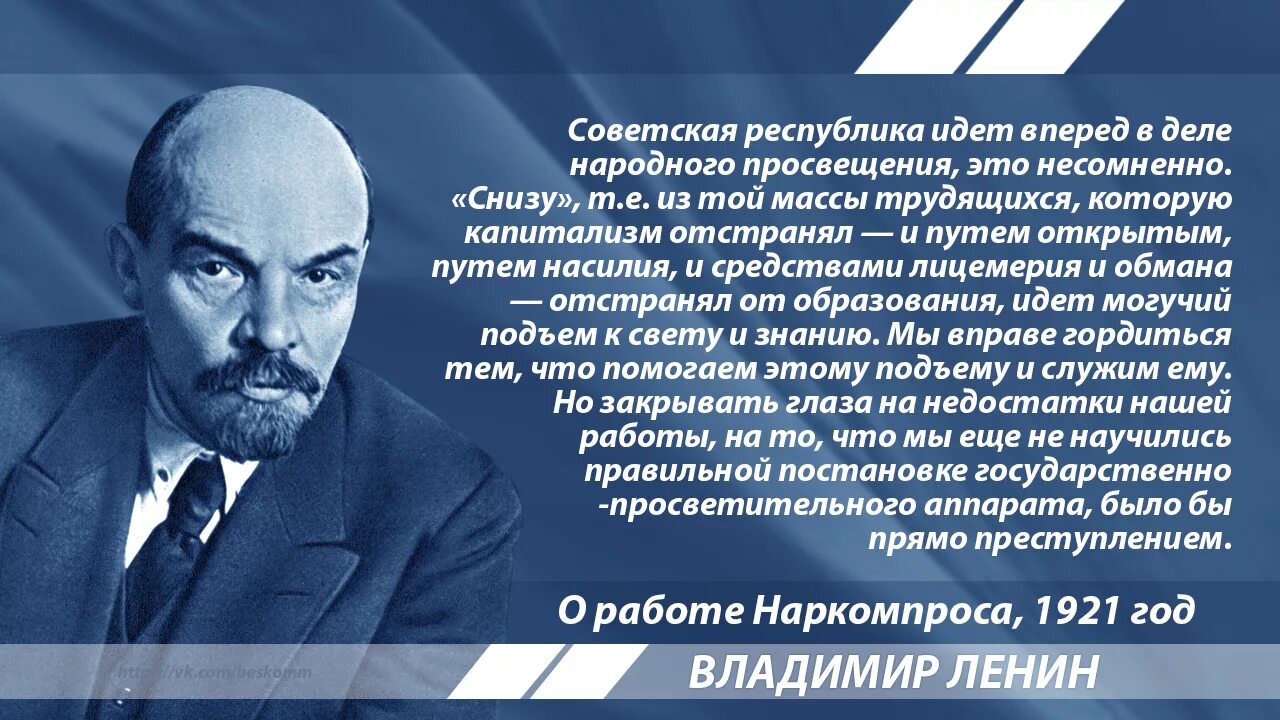 Советская республика идет вперед в деле народного просвещения, это несомненно. «Снизу», т.е. из той массы трудящихся, которую капитализм отстранял — и путем открытым, путем насилия, и средствами лицемерия и обмана — отстранял от образования, идет могучий подъем к свету и знанию. Мы вправе гордиться тем, что помогаем этому подъему и служим ему. Но закрывать глаза на недостатки нашей работы, на то, что мы еще не научились правильной постановке государственно -просветительного аппарата, было бы прямо преступлением.

О работе Наркомпроса, 1921 год

https://vk.com/beskomm

ВЛАДИМИР ЛЕНИН